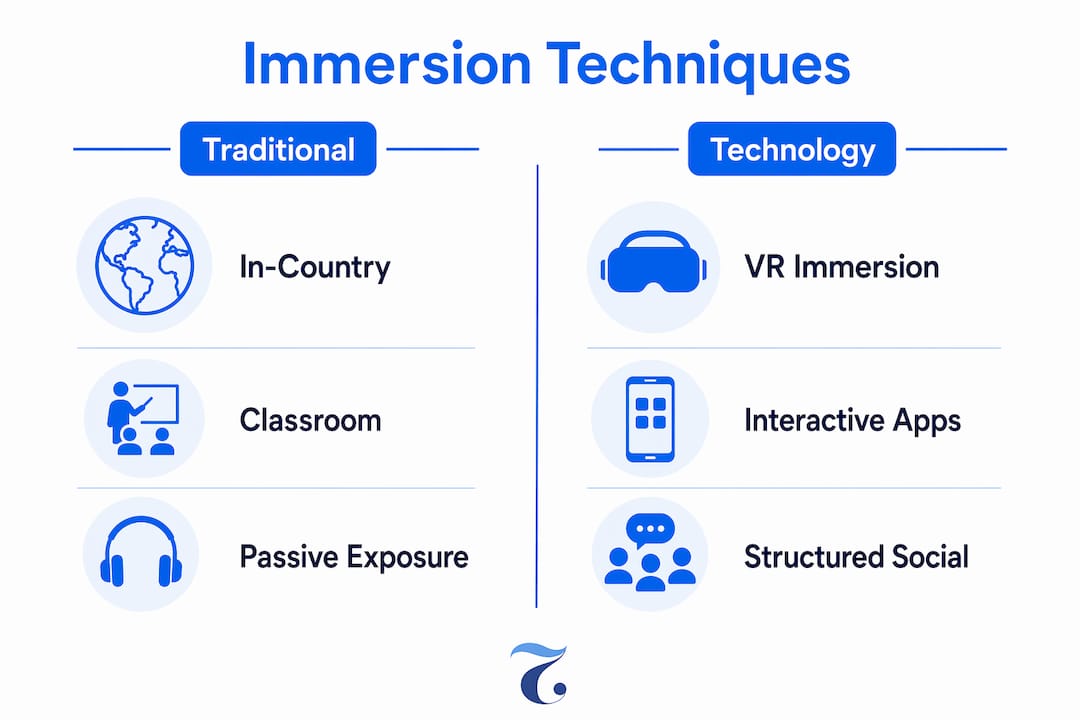 Immersion Techniques

Traditional

In-Country

Classroom

Passive Exposure

Technology

VR Immersion

Interactive Apps

Structured Social